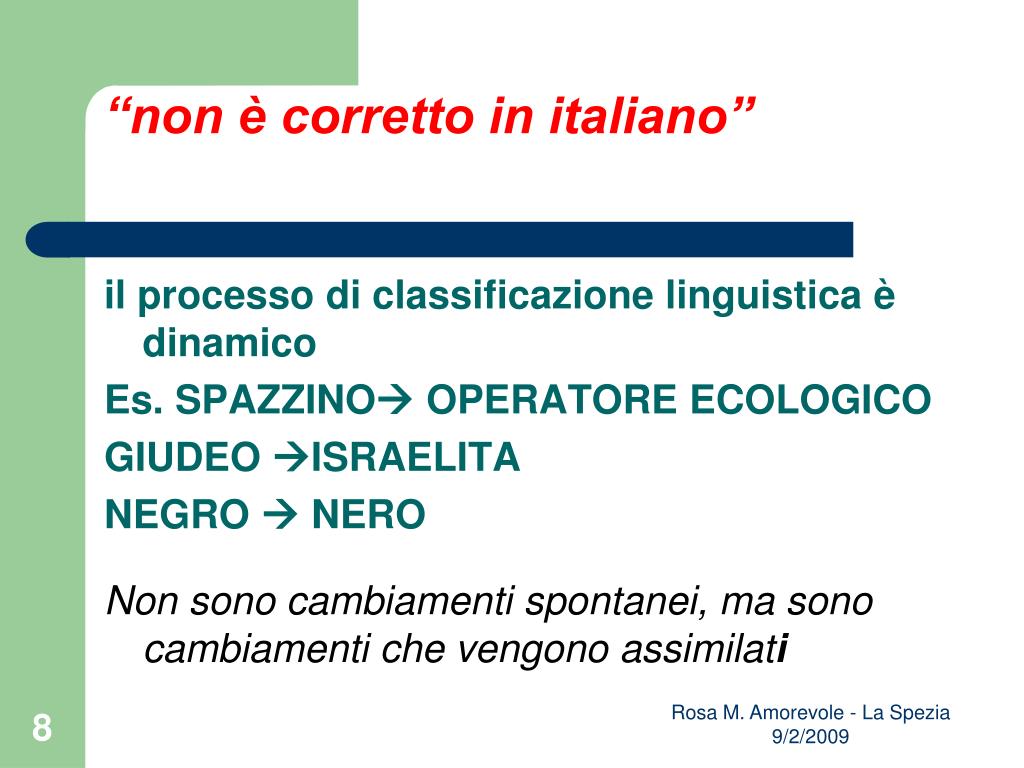 “non è corretto in italiano”

il processo di classificazione linguistica è dinamico

Es. SPAZZINO→ OPERATORE ECOLOGICO

GIUDEO →ISRAELITA

NEGRO → NERO

Non sono cambiamenti spontanei, ma sono cambiamenti che vengono assimilati

8

Rosa M. Amorevole - La Spezia 9/2/2009